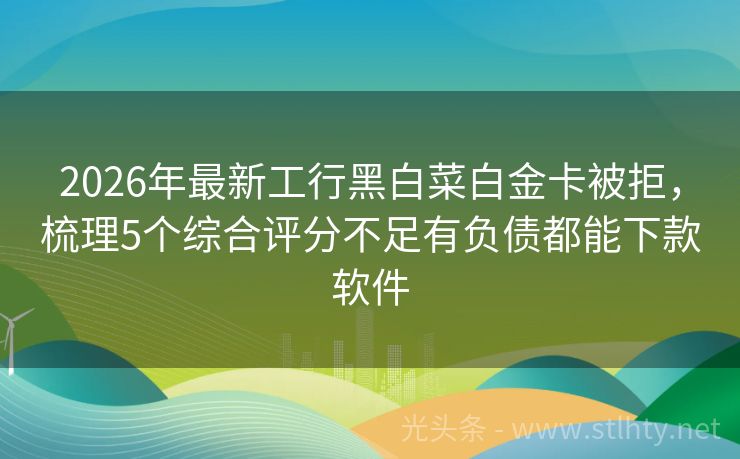 2026年最新工行黑白菜白金卡被拒，梳理5个综合评分不足有负债都能下款软件

光头条 - www.stlhty.net